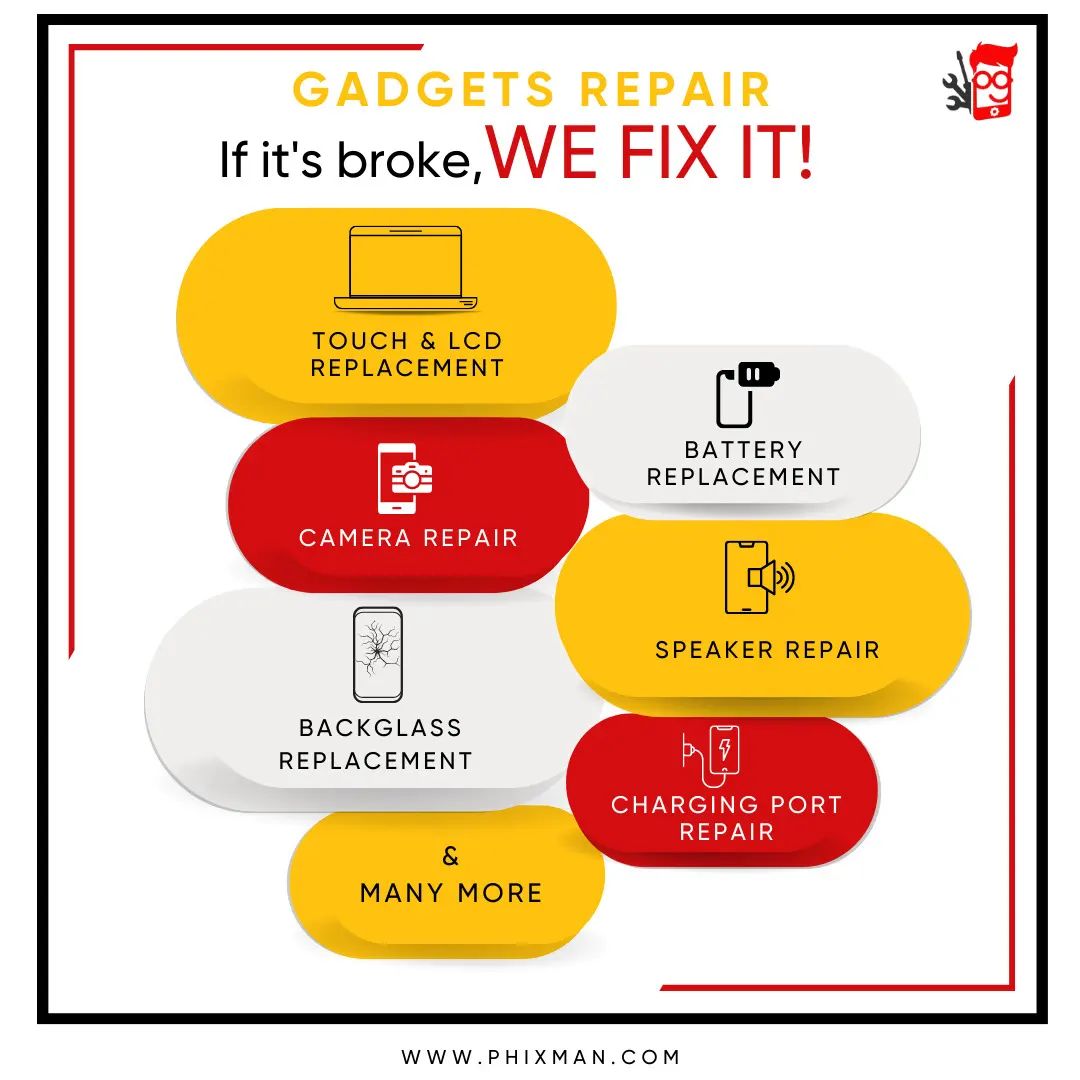 GADGETS REPAIR

If it's broke, WE FIX IT!

TOUCH & LCD REPLACEMENT

BATTERY REPLACEMENT

CAMERA REPAIR

SPEAKER REPAIR

BACKGLASS REPLACEMENT

CHARGING PORT REPAIR

& MANY MORE

WWW.PHIXMAN.COM